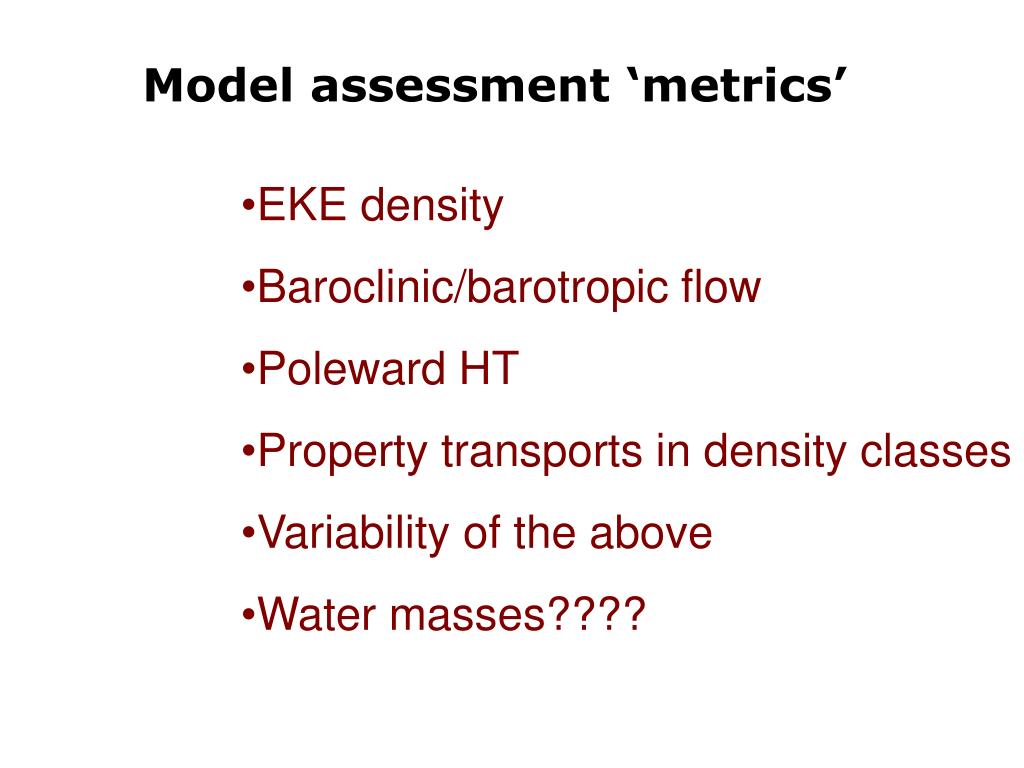 Model assessment ‘metrics’

•EKE density

•Baroclinic/barotropic flow

•Poleward HT

•Property transports in density classes

•Variability of the above

•Water masses????